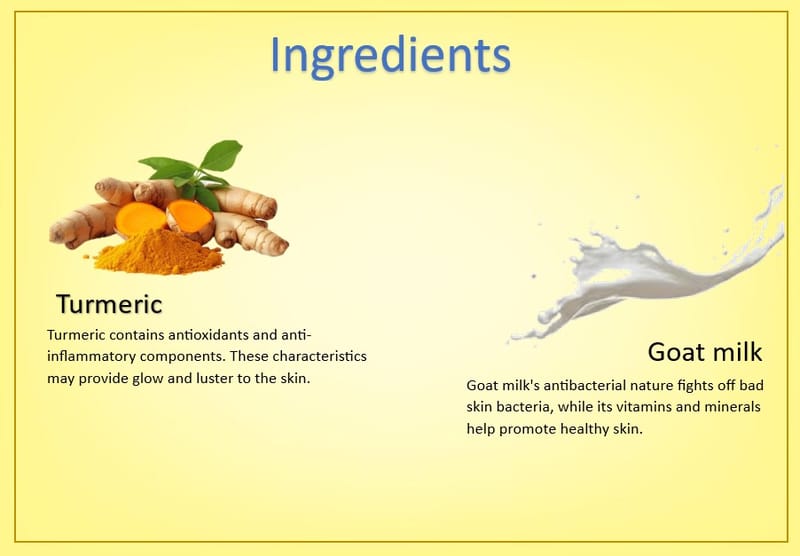 Ingredients

Turmeric

Turmeric contains antioxidants and anti-inflammatory components. These characteristics may provide glow and luster to the skin.

Goat milk

Goat milk's antibacterial nature fights off bad skin bacteria, while its vitamins and minerals help promote healthy skin.